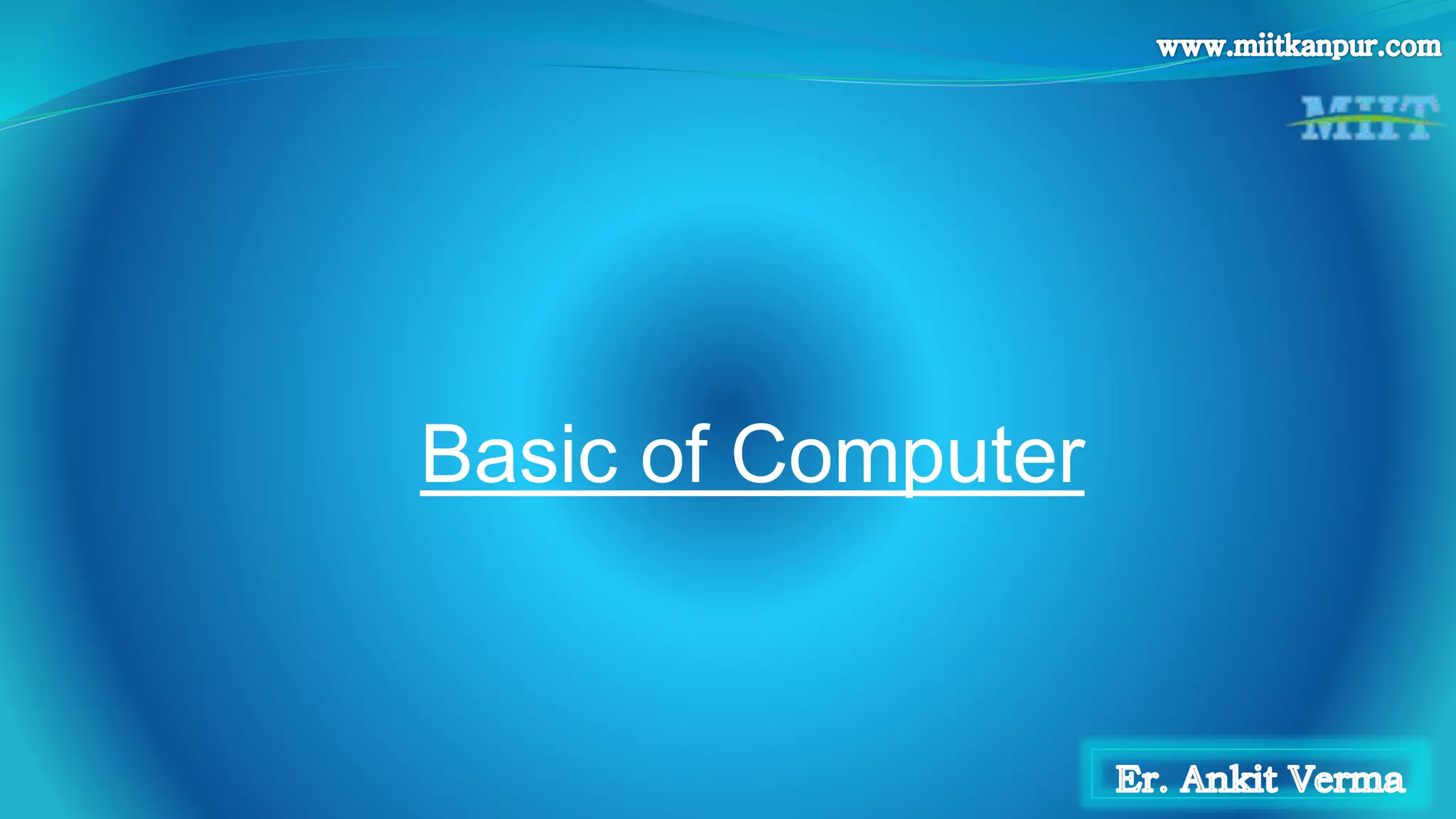 www.miitkanpur.com

MIIT

Basic of Computer

Er. Ankit Verma